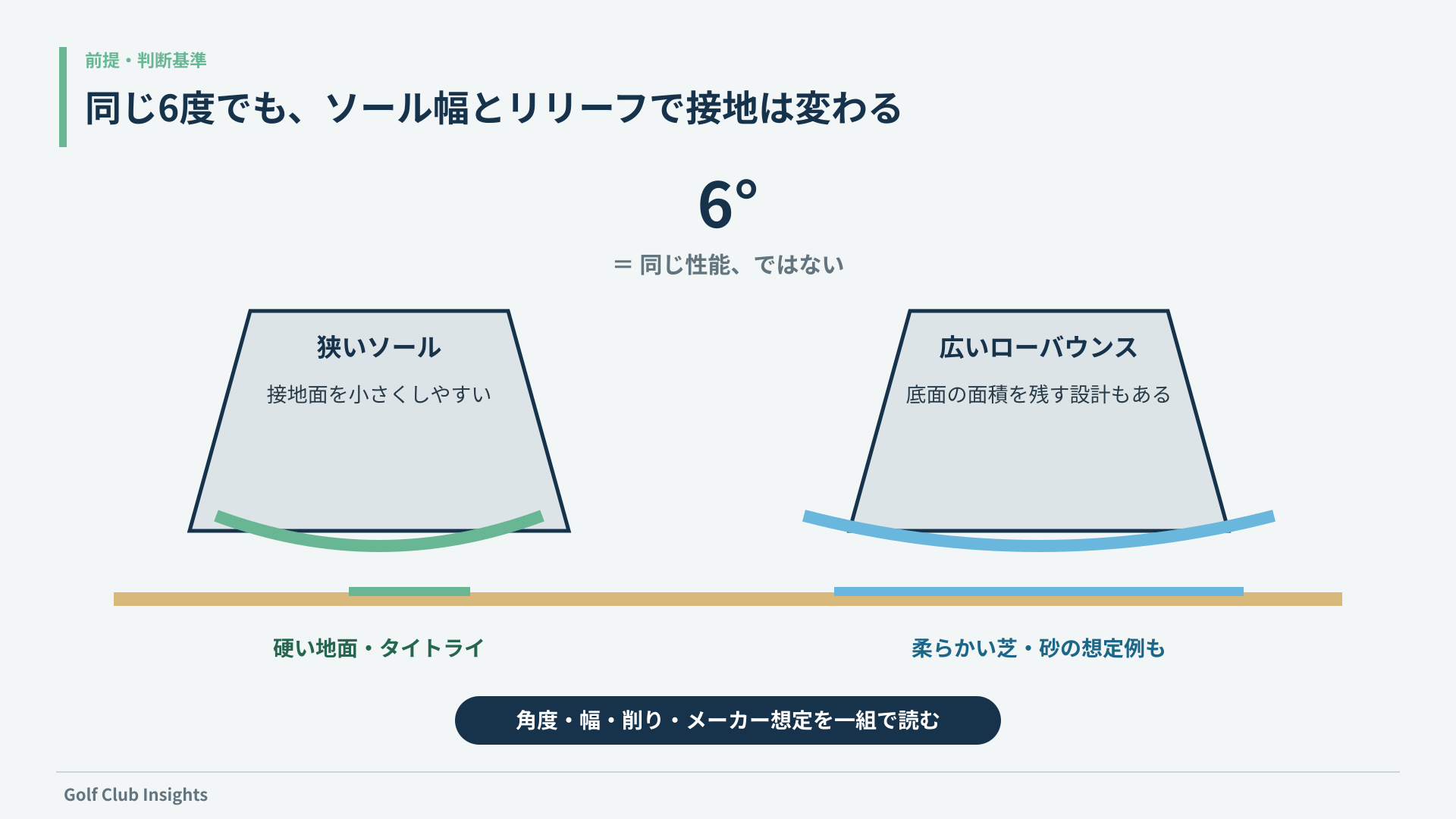 前提・判断基準

同じ6度でも、ソール幅とリリーフで接地は変わる

6°

＝ 同じ性能、ではない

狭いソール

接地面を小さくしやすい

広いローバウンス

底面の面積を残す設計もある

硬い地面・タイトライ

柔らかい芝・砂の想定例も

角度・幅・削り・メーカー想定を一組で読む

Golf Club Insights